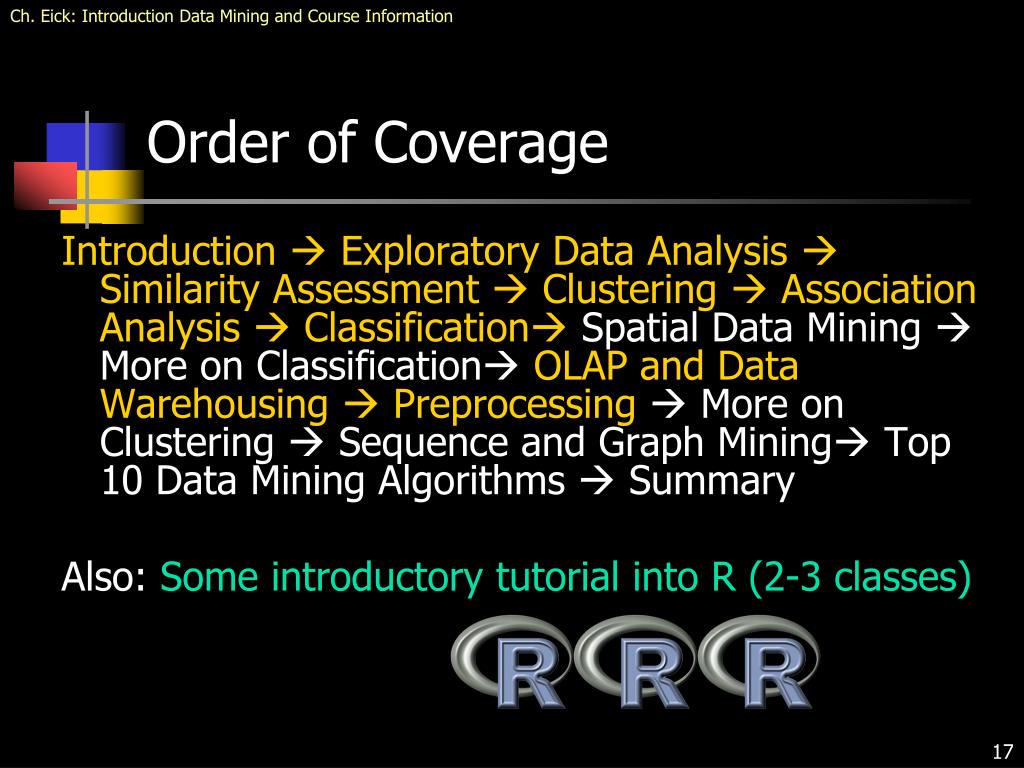 Ch. Eick: Introduction Data Mining and Course Information

Order of Coverage

Introduction → Exploratory Data Analysis → Similarity Assessment → Clustering → Association Analysis → Classification→ Spatial Data Mining → More on Classification→ OLAP and Data Warehousing → Preprocessing → More on Clustering → Sequence and Graph Mining→ Top 10 Data Mining Algorithms → Summary

Also: Some introductory tutorial into R (2-3 classes)

R R R

17